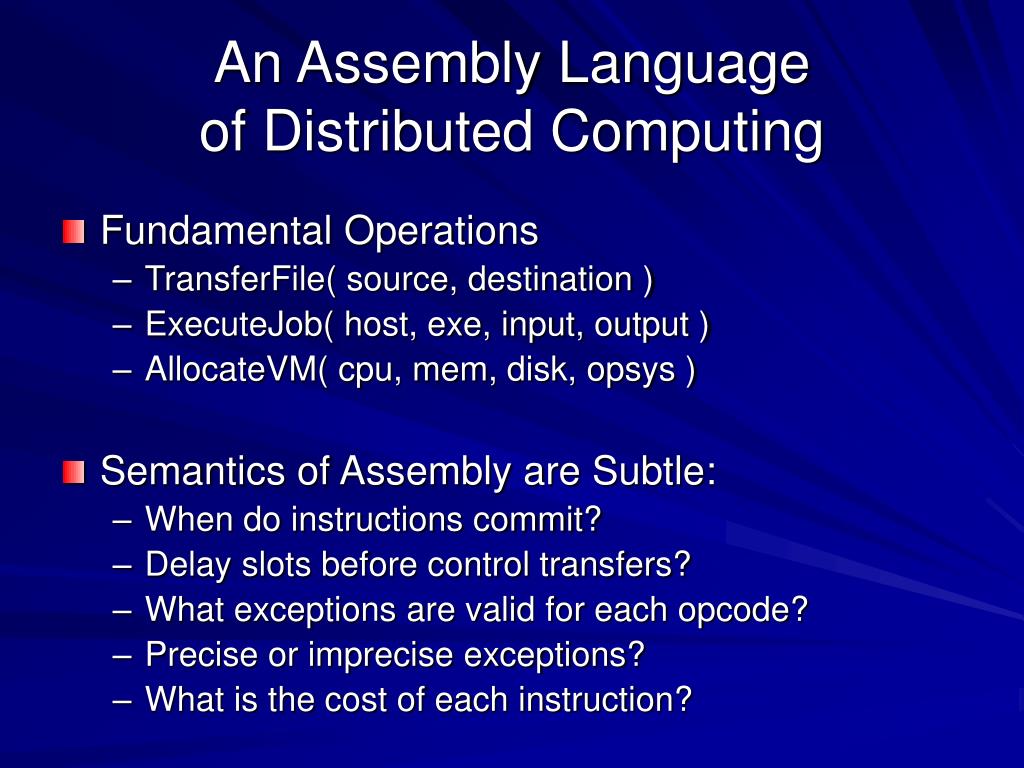 An Assembly Language of Distributed Computing

Fundamental Operations
– TransferFile( source, destination )
– ExecuteJob( host, exe, input, output )
– AllocateVM( cpu, mem, disk, opsys )

Semantics of Assembly are Subtle:
– When do instructions commit?
– Delay slots before control transfers?
– What exceptions are valid for each opcode?
– Precise or imprecise exceptions?
– What is the cost of each instruction?